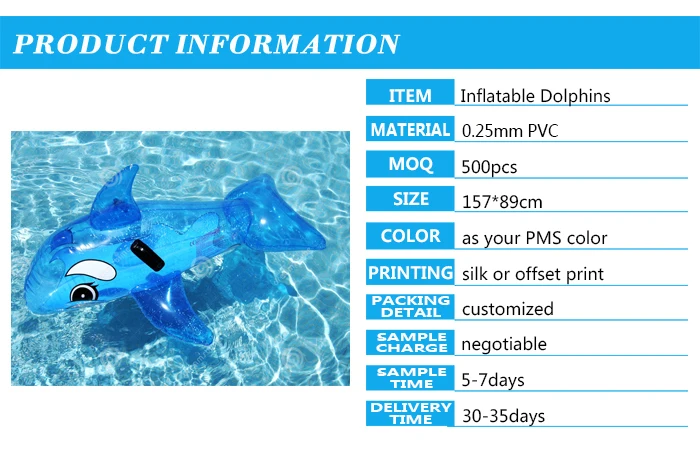 PRODUCT INFORMATION

| ITEM | Inflatable Dolphins |
|---|---|
| MATERIAL | 0.25mm PVC |
| MOQ | 500pcs |
| SIZE | 157*89cm |
| COLOR | as your PMS color |
| PRINTING | silk or offset print |
| PACKING DETAIL | customized |
| SAMPLE CHARGE | negotiable |
| SAMPLE TIME | 5-7days |
| DELIVERY TIME | 30-35days |